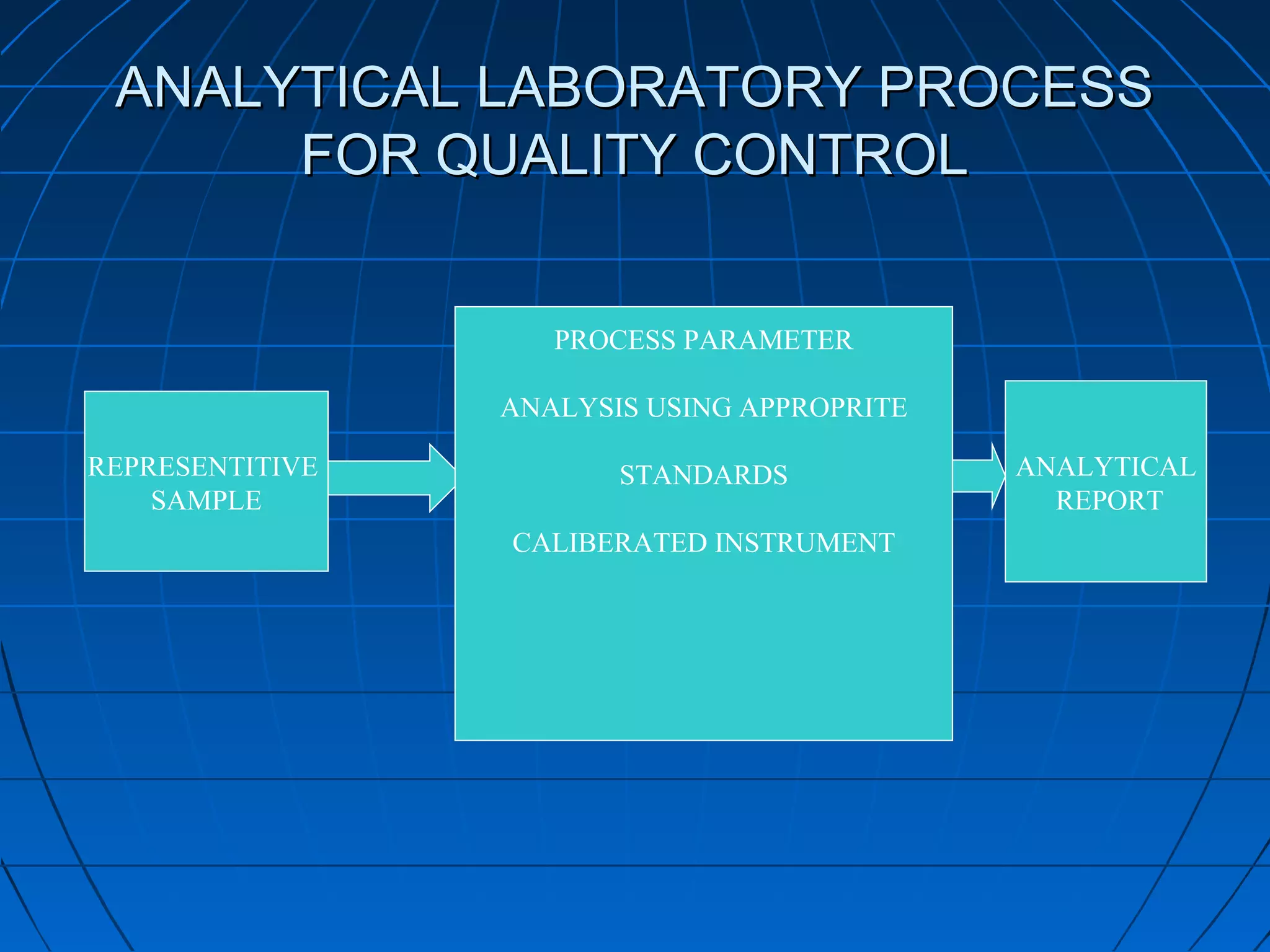 ANALYTICAL LABORATORY PROCESS FOR QUALITY CONTROL

REPRESENTITIVE SAMPLE

PROCESS PARAMETER

ANALYSIS USING APPROPRITE

STANDARDS

CALIBERATED INSTRUMENT

ANALYTICAL REPORT